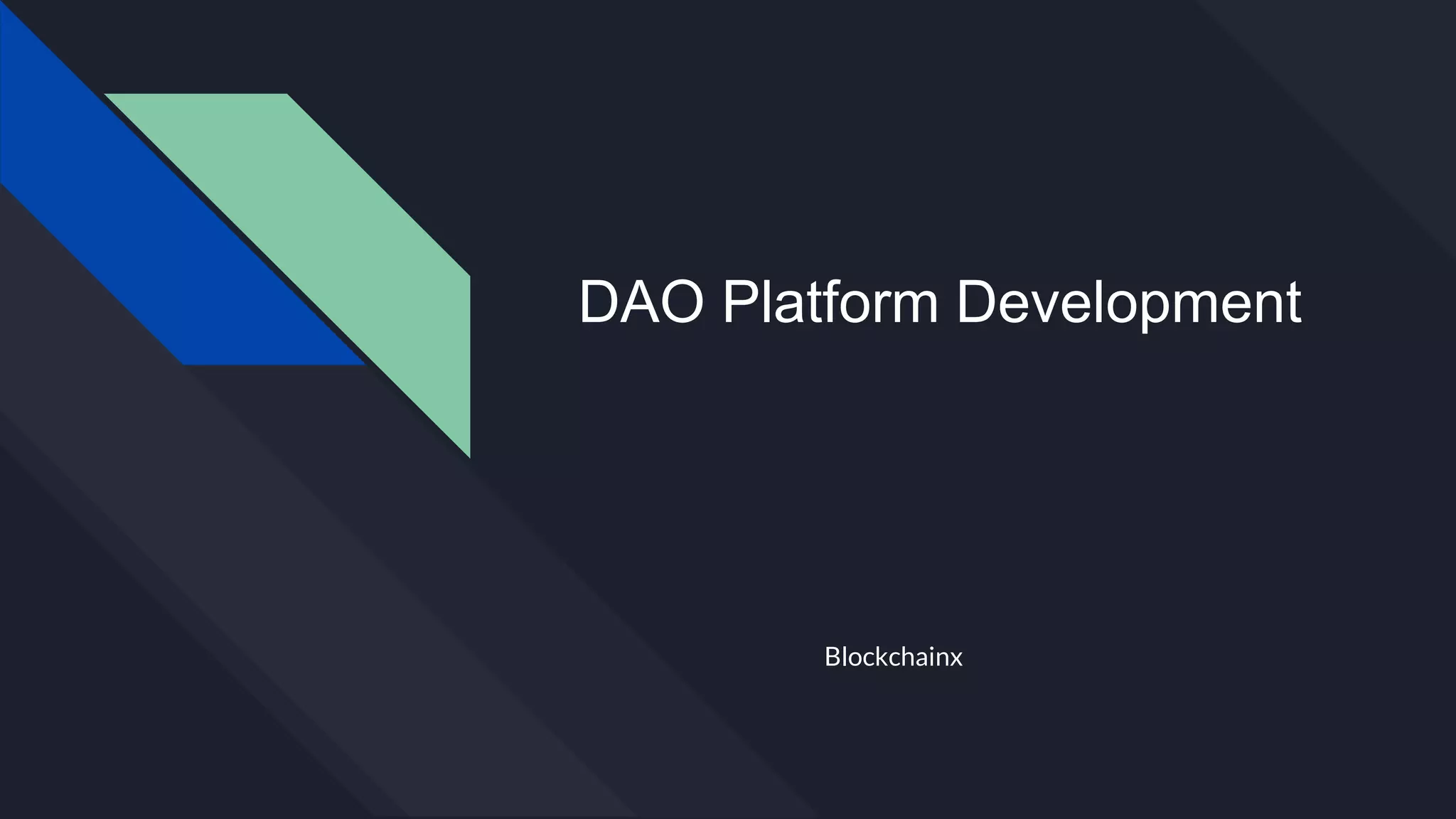 DAO Platform Development

Blockchainx